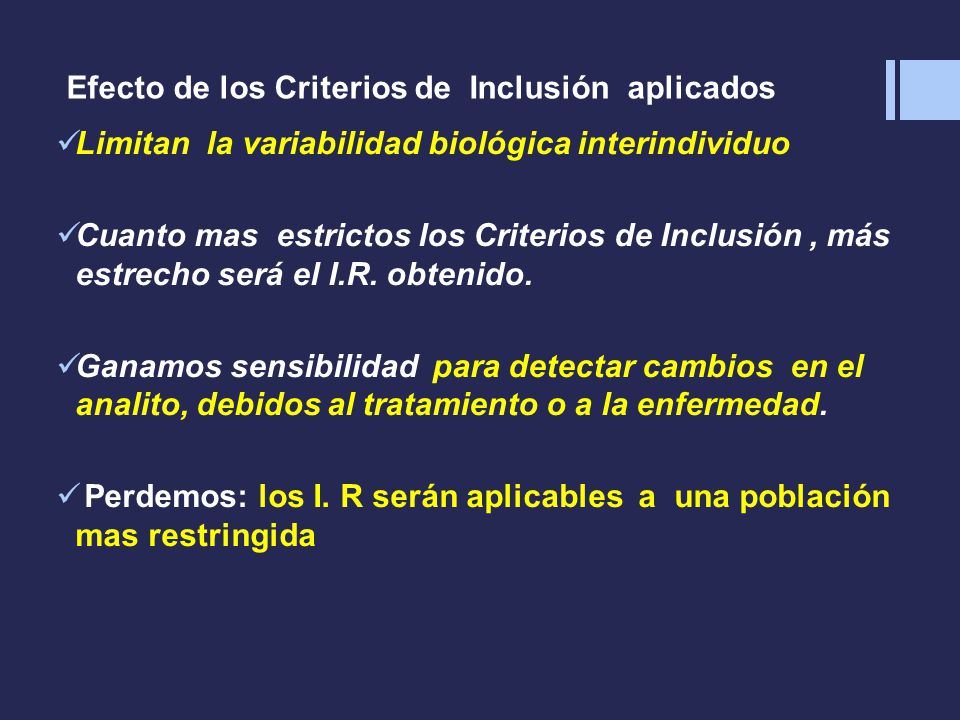 Efecto de los Criterios de Inclusión aplicados

✓Limitan la variabilidad biológica interindividuo

✓Cuanto mas estrictos los Criterios de Inclusión , más estrecho será el I.R. obtenido.

✓Ganamos sensibilidad para detectar cambios en el analito, debidos al tratamiento o a la enfermedad.

✓ Perdemos: los I. R serán aplicables a una población mas restringida